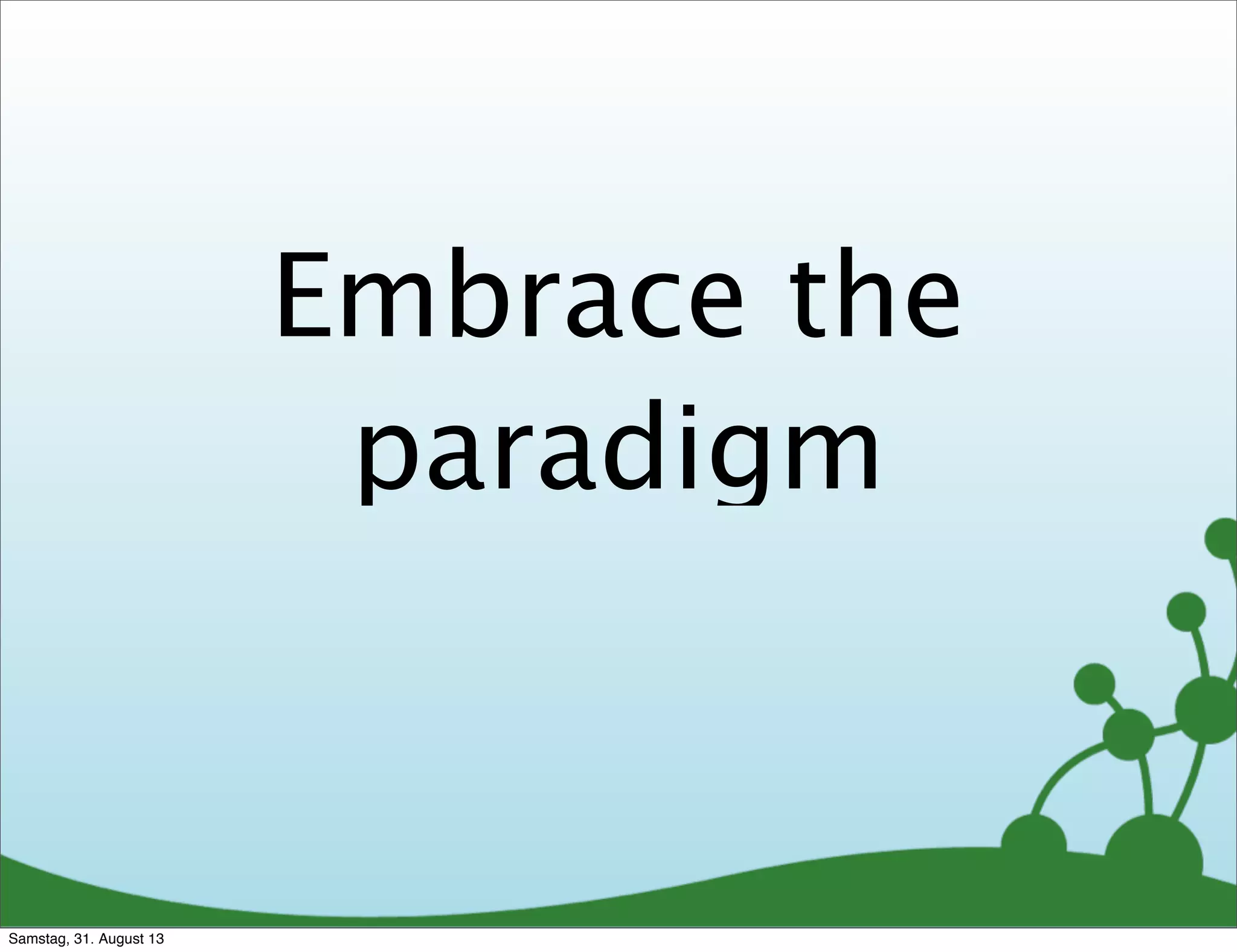 Embrace the paradigm

Samstag, 31. August 13